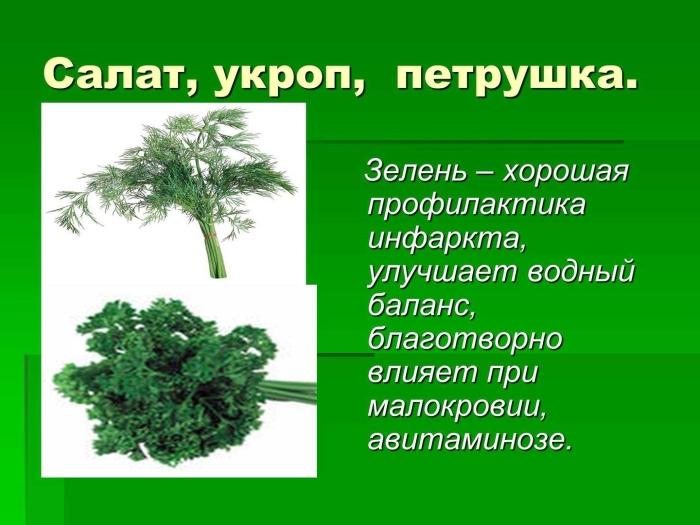 Салат, укроп, петрушка.

Зелень – хорошая профилактика инфаркта, улучшает водный баланс, благотворно влияет при малокровии, авитаминозе.